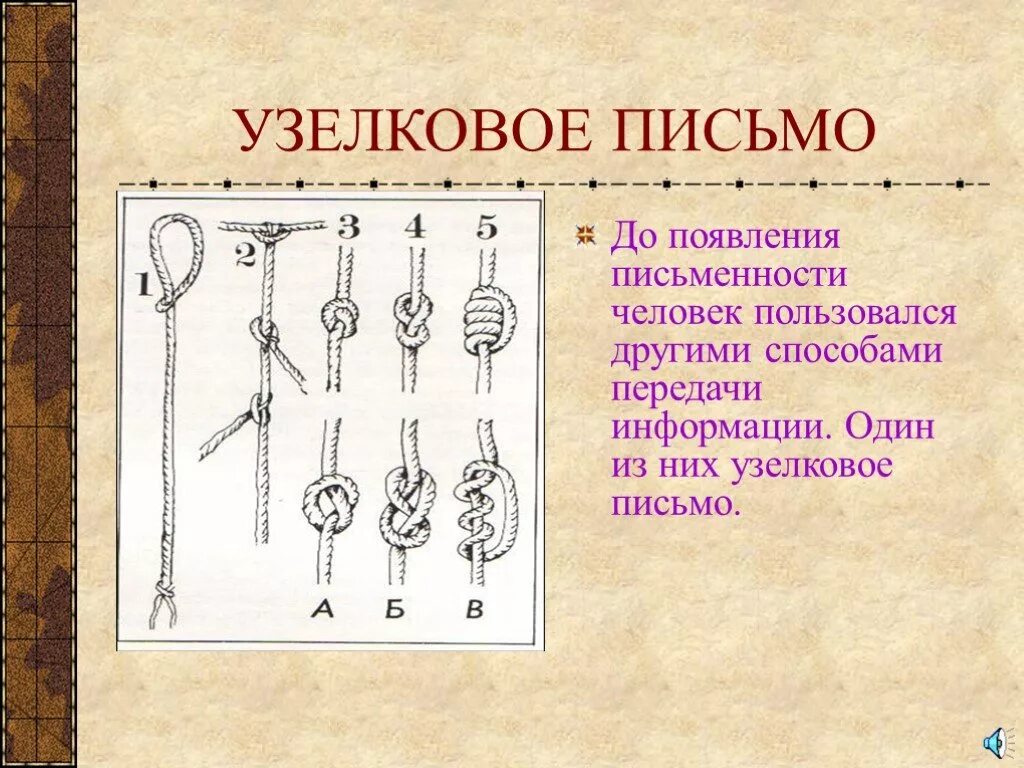 УЗЕЛКОВОЕ ПИСЬМО

1
2
3
4
5
А
Б
В

До появления письменности человек пользовался другими способами передачи информации. Один из них узелковое письмо.